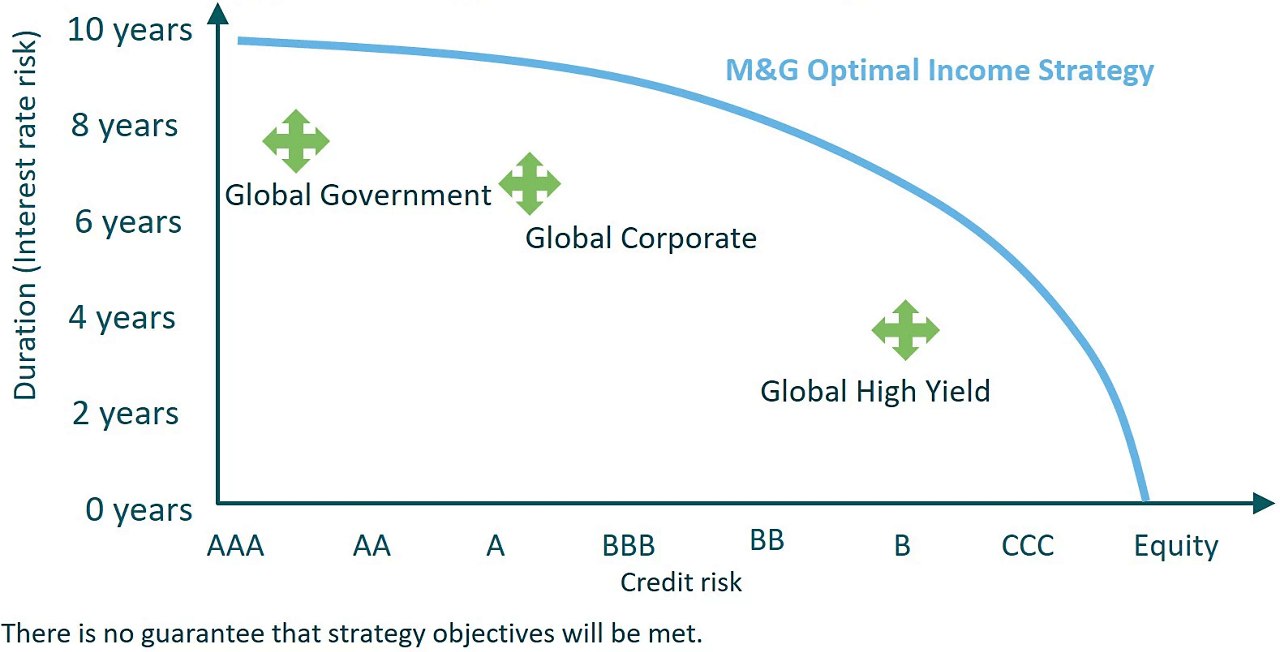 Duration (Interest rate risk)

10 years
8 years
6 years
4 years
2 years
0 years

M&G Optimal Income Strategy

Global Government

Global Corporate

Global High Yield

AAA AA A BBB BB B CCC Equity

Credit risk

There is no guarantee that strategy objectives will be met.